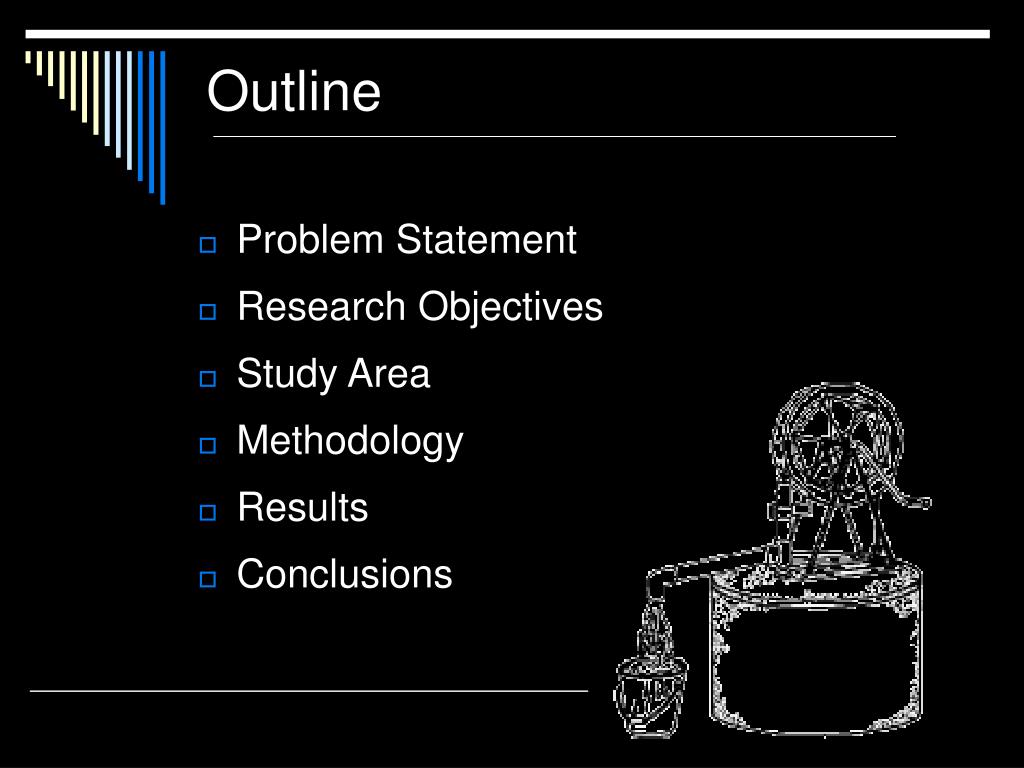 Outline

- Problem Statement
- Research Objectives
- Study Area
- Methodology
- Results
- Conclusions